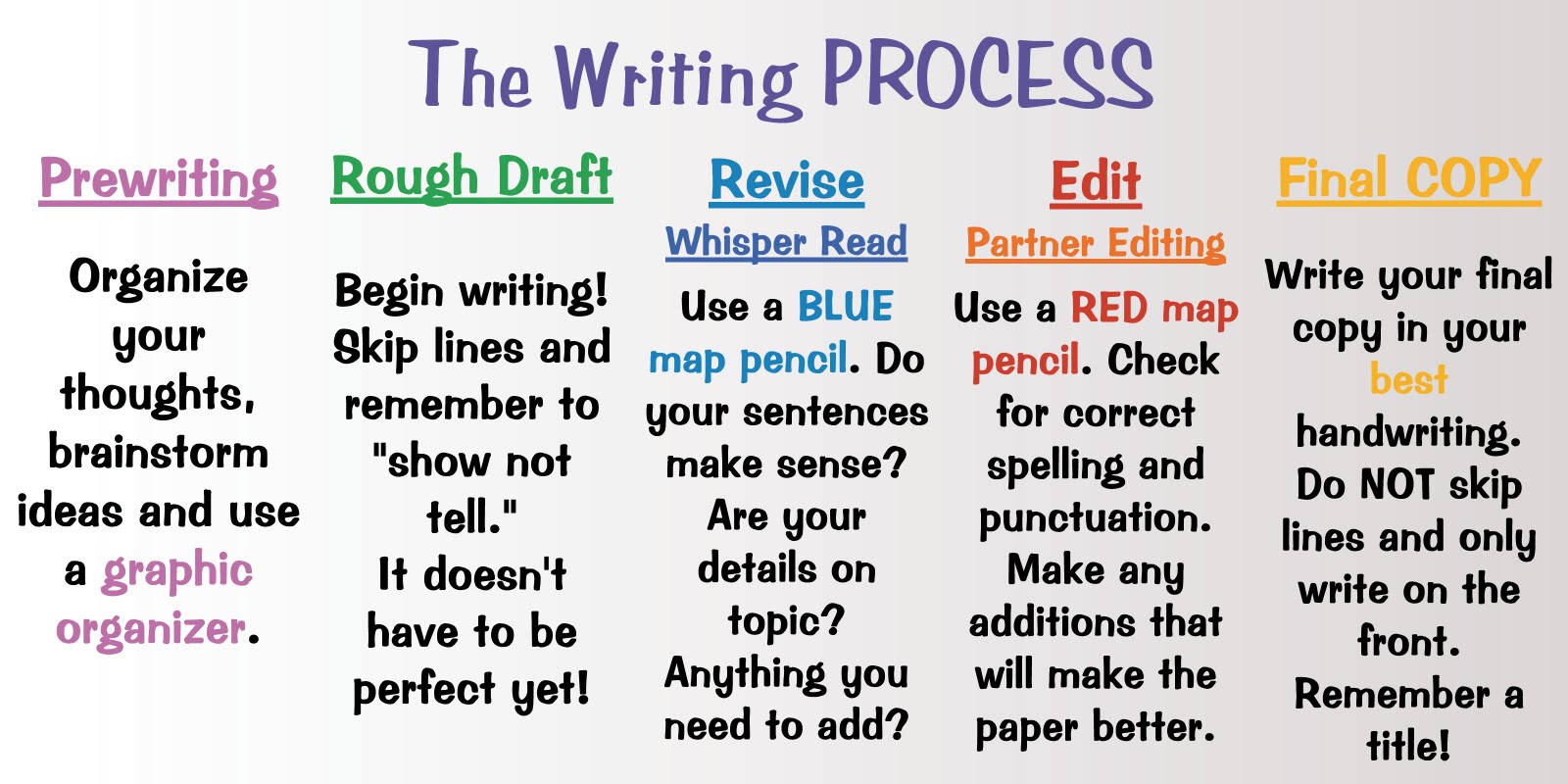 The Writing PROCESS

Prewriting

Organize your thoughts, brainstorm ideas and use a graphic organizer.

Rough Draft

Begin writing! Skip lines and remember to "show not tell." It doesn't have to be perfect yet!

Revise

Whisper Read

Use a BLUE map pencil. Do your sentences make sense? Are your details on topic? Anything you need to add?

Edit

Partner Editing

Use a RED map pencil. Check for correct spelling and punctuation. Make any additions that will make the paper better.

Final COPY

Write your final copy in your best handwriting. Do NOT skip lines and only write on the front. Remember a title!